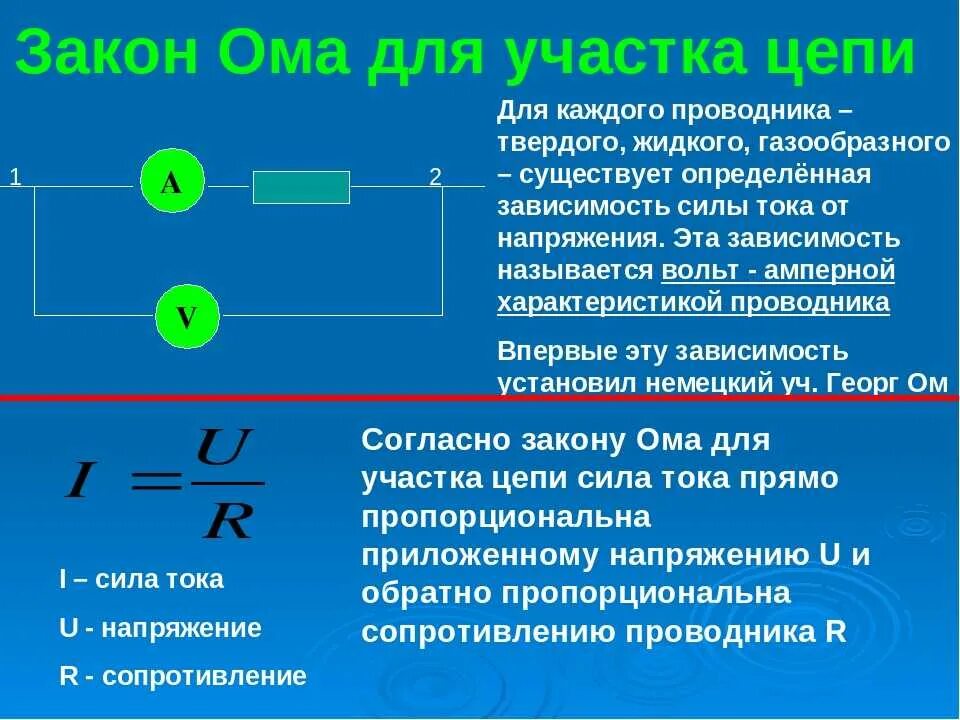 Закон Ома для участка цепи

1

A

2

V

Для каждого проводника – твердого, жидкого, газообразного – существует определённая зависимость силы тока от напряжения. Эта зависимость называется вольт - амперной характеристикой проводника

Впервые эту зависимость установил немецкий уч. Георг Ом

$I = \frac{U}{R}$

I – сила тока

U - напряжение

R - сопротивление

Согласно закону Ома для участка цепи сила тока прямо пропорциональна приложенному напряжению U и обратно пропорциональна сопротивлению проводника R